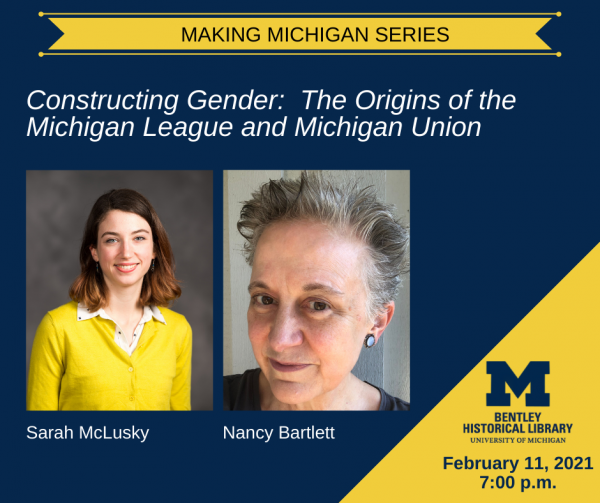 MAKING MICHIGAN SERIES

Constructing Gender: The Origins of the Michigan League and Michigan Union

Sarah McLusky

Nancy Bartlett

M
BENTLEY
HISTORICAL LIBRARY
UNIVERSITY OF MICHIGAN

February 11, 2021
7:00 p.m.